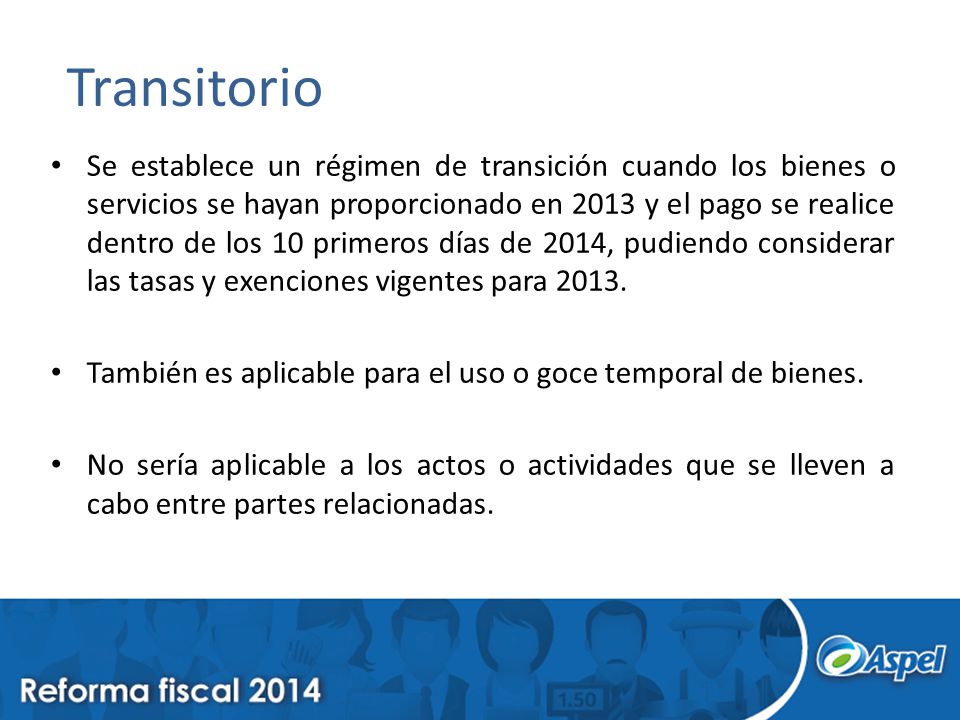 Transitorio

• Se establece un régimen de transición cuando los bienes o servicios se hayan proporcionado en 2013 y el pago se realice dentro de los 10 primeros días de 2014, pudiendo considerar las tasas y exenciones vigentes para 2013.

• También es aplicable para el uso o goce temporal de bienes.

• No sería aplicable a los actos o actividades que se lleven a cabo entre partes relacionadas.

1.50

Reforma fiscal 2014

Aspel